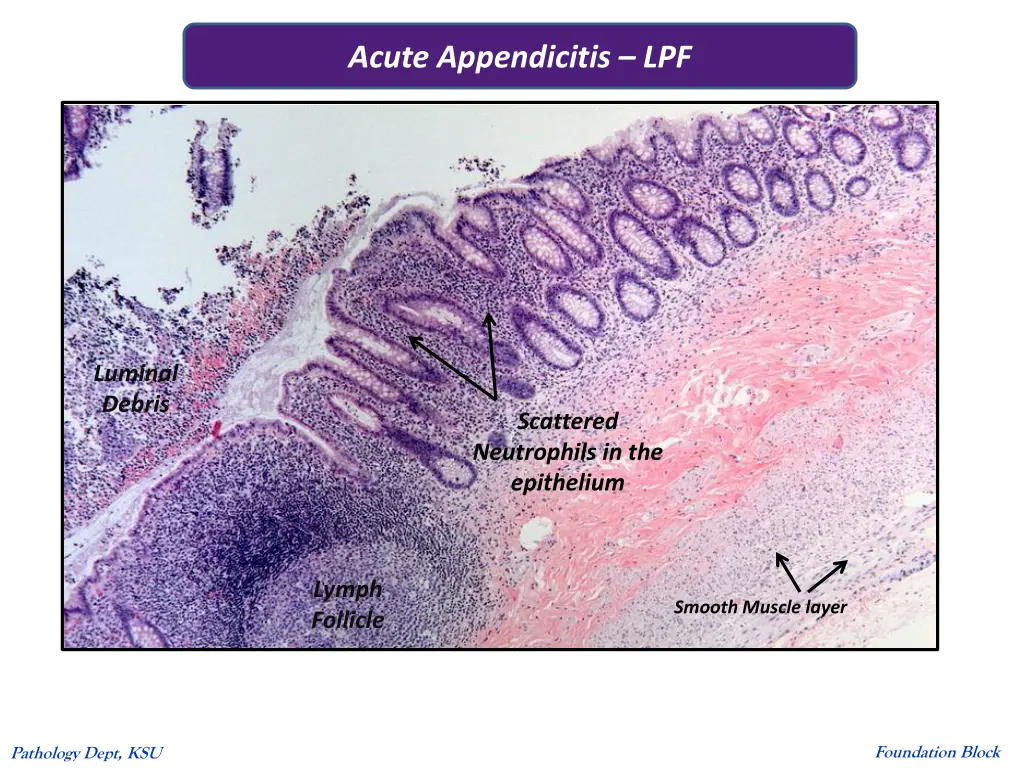 Acute Appendicitis – LPF

Luminal Debris

Scattered Neutrophils in the epithelium

Lymph Follicle

Smooth Muscle layer

Pathology Dept, KSU

Foundation Block